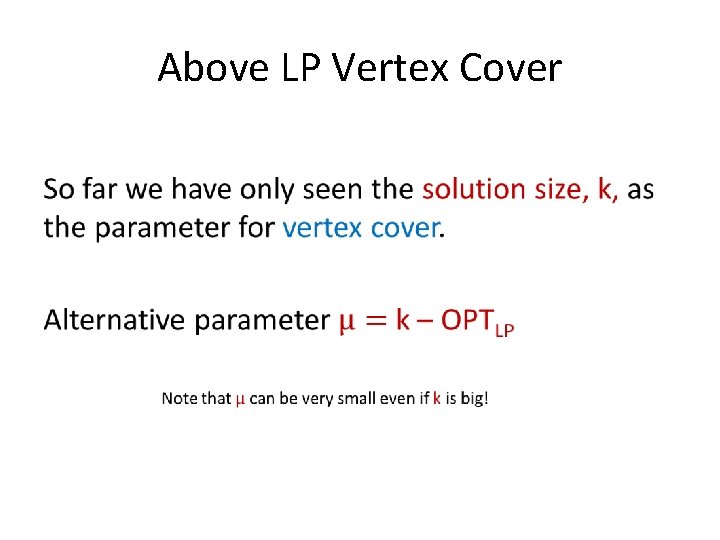 Above LP Vertex Cover

So far we have only seen the solution size, k, as the parameter for vertex cover.

Alternative parameter $\mu = k - OPT_{LP}$

Note that $\mu$ can be very small even if k is big!